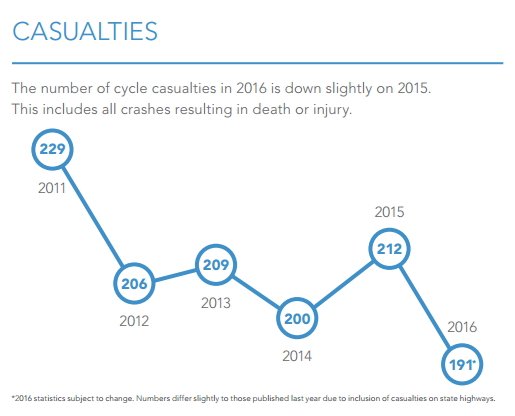 CASUALTIES

The number of cycle casualties in 2016 is down slightly on 2015. This includes all crashes resulting in death or injury.

229
2011
206
2012
209
2013
200
2014
2015
212
2016
191*

*2016 statistics subject to change. Numbers differ slightly to those published last year due to inclusion of casualties on state highways.